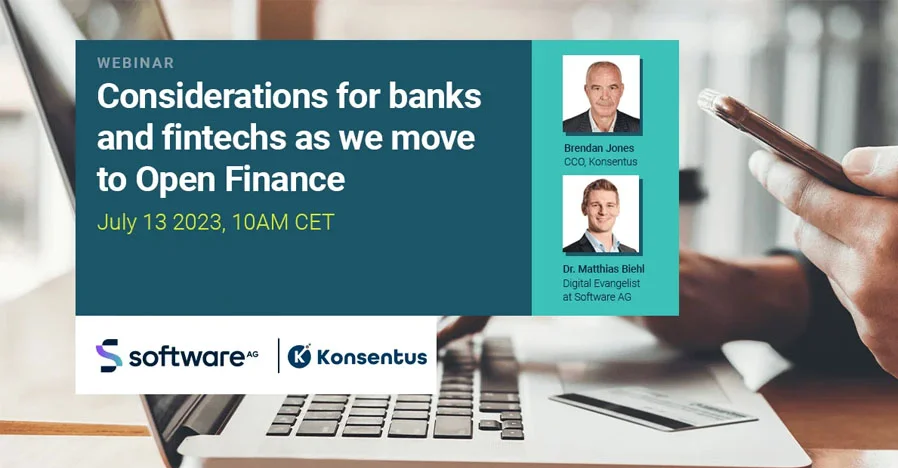 WEBINAR

Considerations for banks and fintechs as we move to Open Finance

July 13 2023, 10AM CET

Brendan Jones
CCO, Konsentus

Dr. Matthias Biehl
Digital Evangelist at Software AG

software AG

Konsentus